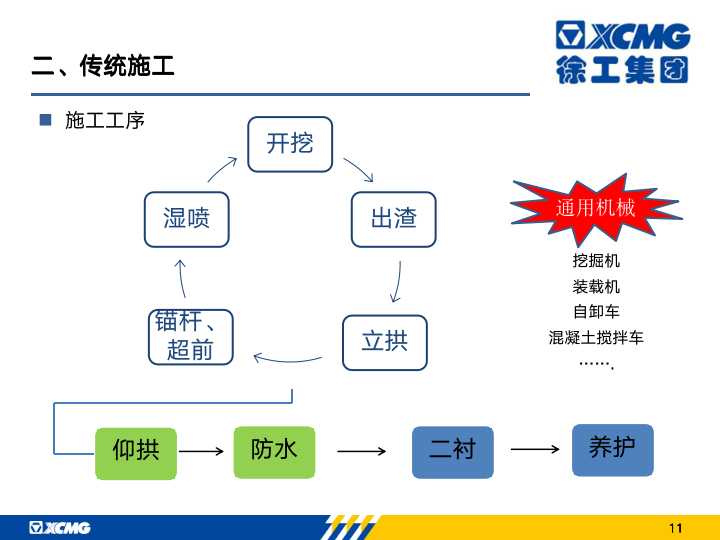 XCMG
徐工集团

二、传统施工

施工工序

开挖

出渣

立拱

锚杆、超前

湿喷

通用机械

挖掘机
装载机
自卸车
混凝土搅拌车
…….

仰拱

防水

二衬

养护

XCMG

11